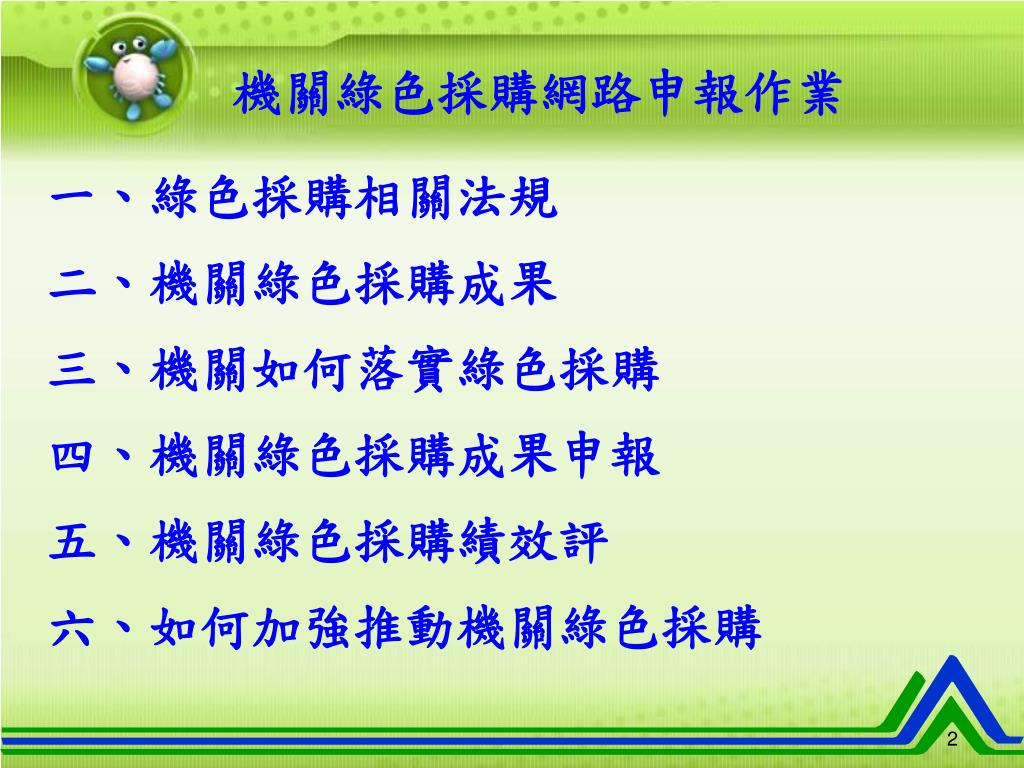 機關綠色採購網路申報作業

一、綠色採購相關法規

二、機關綠色採購成果

三、機關如何落實綠色採購

四、機關綠色採購成果申報

五、機關綠色採購績效評

六、如何加強推動機關綠色採購

2